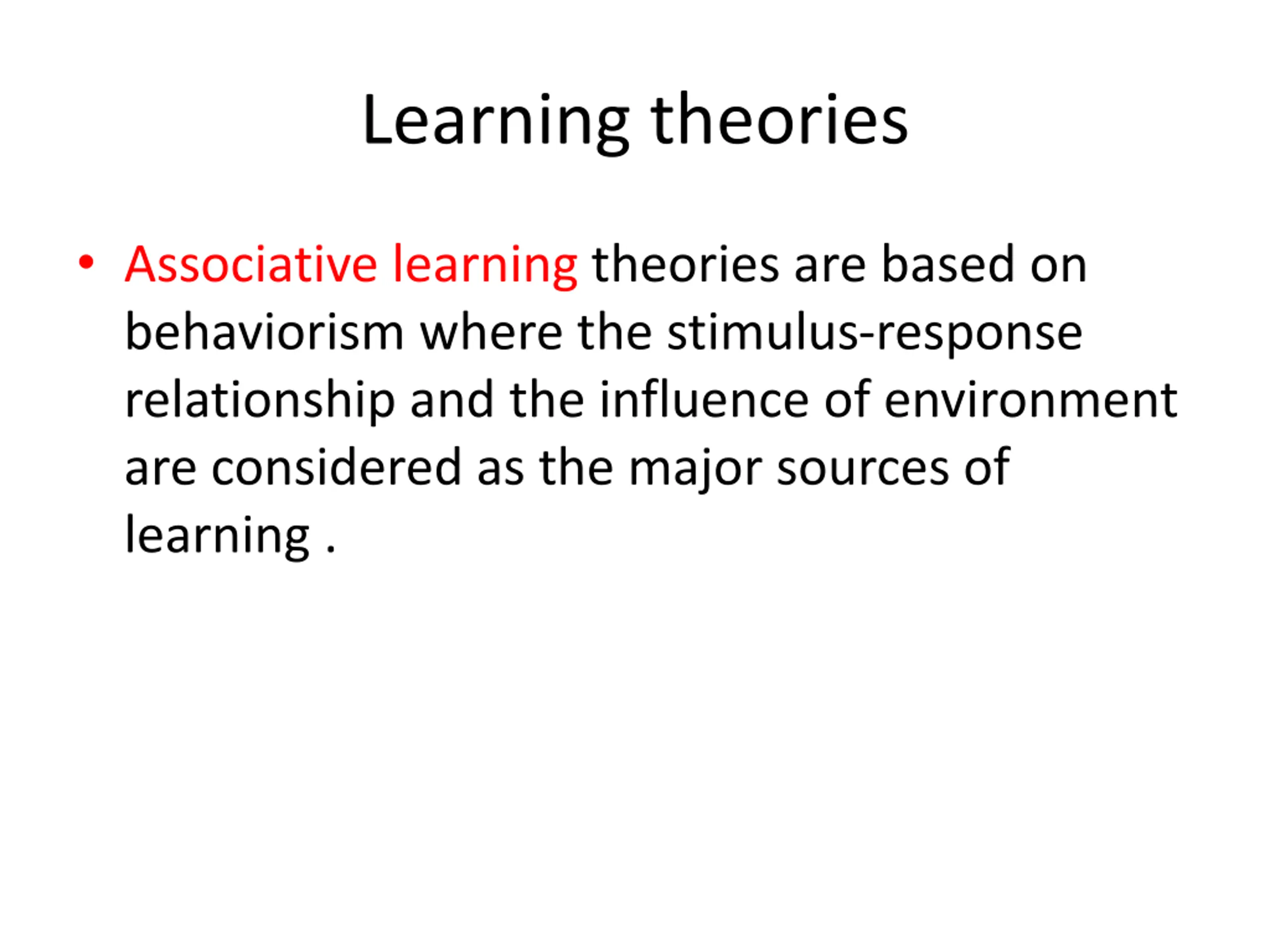 Learning theories

• Associative learning theories are based on behaviorism where the stimulus-response relationship and the influence of environment are considered as the major sources of learning .